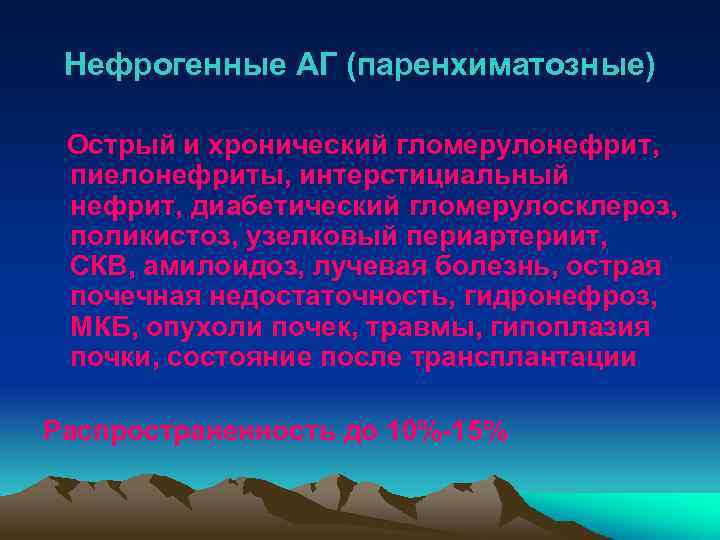 Нефрогенные АГ (паренхиматозные)

Острый и хронический гломерулонефрит, пиелонефриты, интерстициальный нефрит, диабетический гломерулосклероз, поликистоз, узелковый периартериит, СКВ, амилоидоз, лучевая болезнь, острая почечная недостаточность, гидронефроз, МКБ, опухоли почек, травмы, гипоплазия почки, состояние после трансплантации

Распространенность до 10%-15%